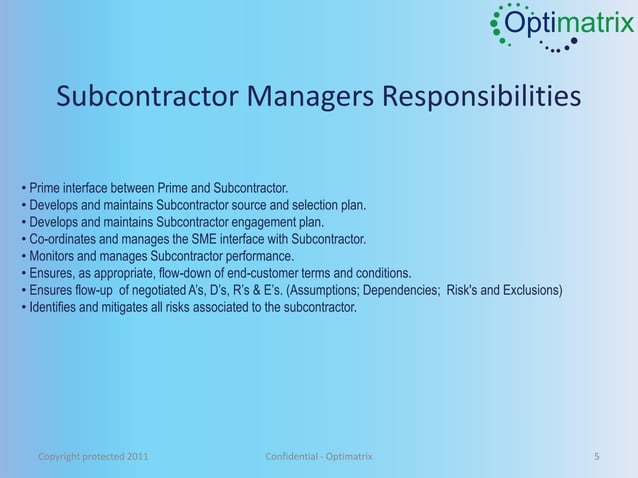 Optimatrix

Subcontractor Managers Responsibilities

• Prime interface between Prime and Subcontractor.
• Develops and maintains Subcontractor source and selection plan.
• Develops and maintains Subcontractor engagement plan.
• Co-ordinates and manages the SME interface with Subcontractor.
• Monitors and manages Subcontractor performance.
• Ensures, as appropriate, flow-down of end-customer terms and conditions.
• Ensures flow-up of negotiated A's, D's, R's & E's. (Assumptions; Dependencies; Risk's and Exclusions)
• Identifies and mitigates all risks associated to the subcontractor.

Copyright protected 2011

Confidential - Optimatrix

5